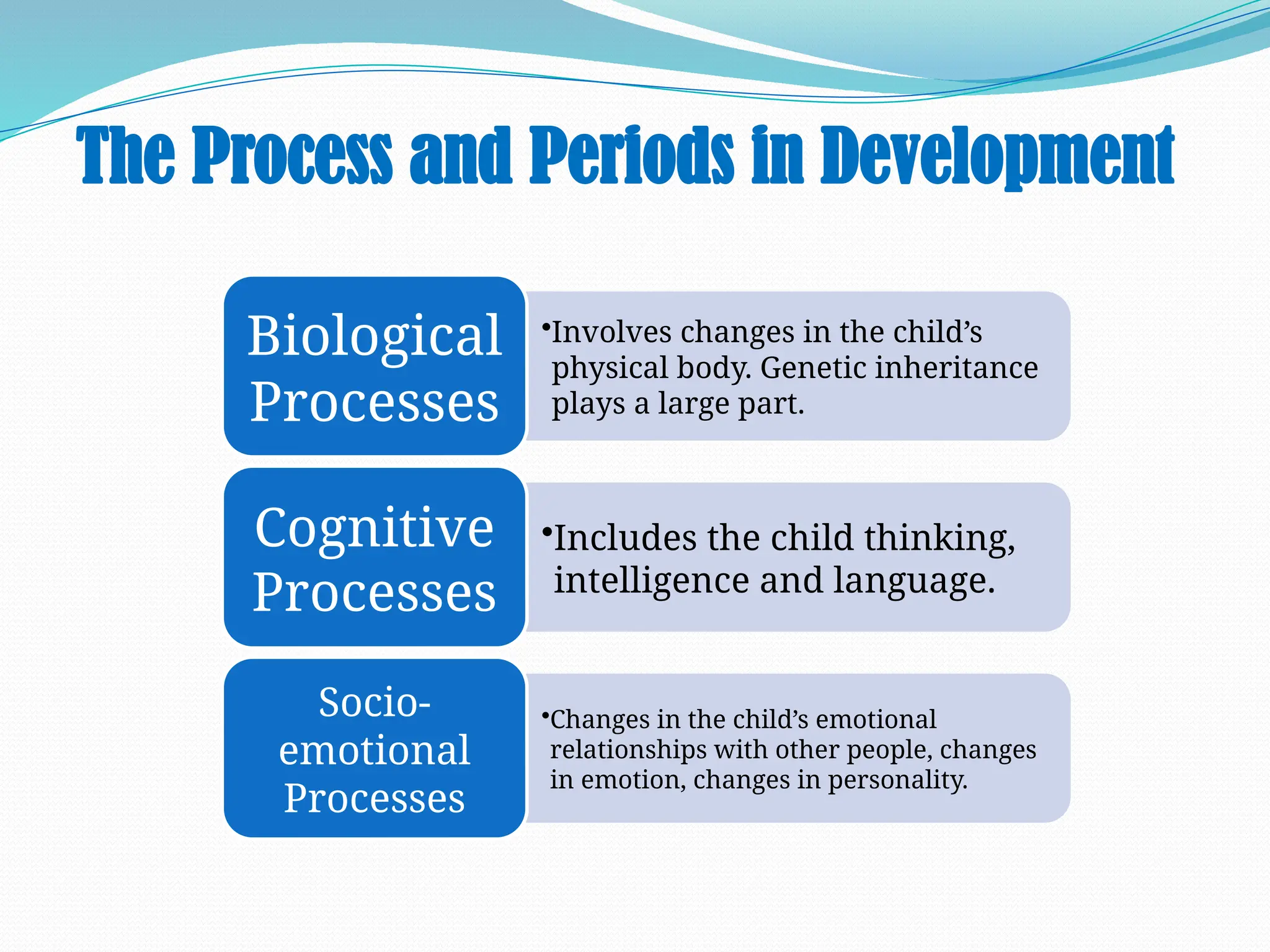 The Process and Periods in Development

Biological Processes

•Involves changes in the child’s physical body. Genetic inheritance plays a large part.

Cognitive Processes

•Includes the child thinking, intelligence and language.

Socio-emotional Processes

•Changes in the child’s emotional relationships with other people, changes in emotion, changes in personality.